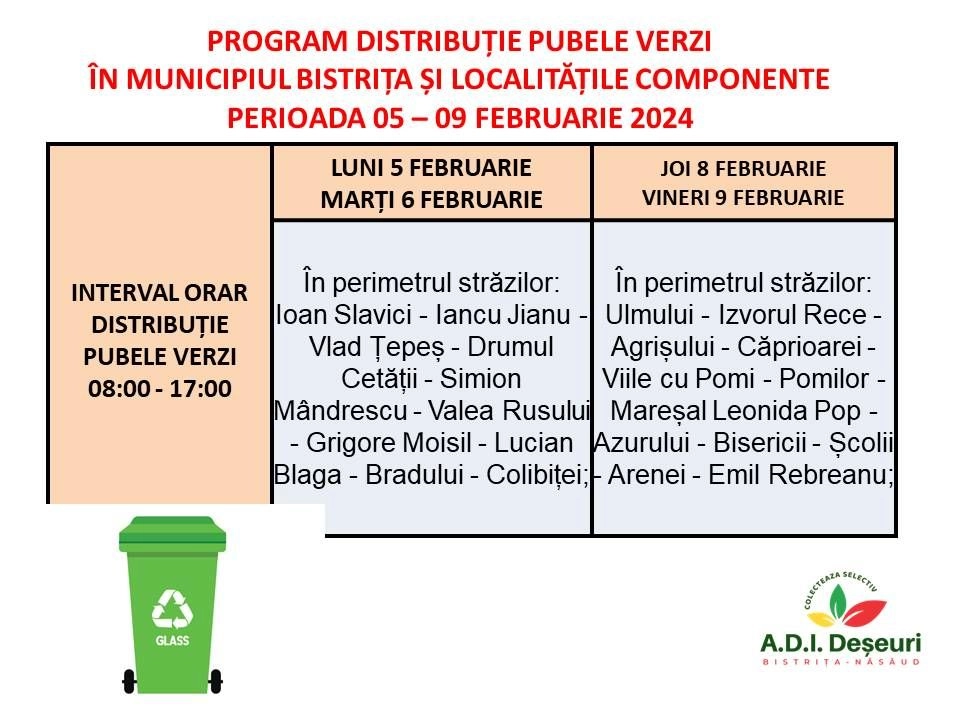 PROGRAM DISTRIBUȚIE PUBELE VERZI
ÎN MUNICIPIUL BISTRIȚA ȘI LOCALITĂȚILE COMPONENTE
PERIOADA 05 – 09 FEBRUARIE 2024

| INTERVAL ORAR DISTRIBUȚIE PUBELE VERZI 08:00 - 17:00 | LUNI 5 FEBRUARIE MARȚI 6 FEBRUARIE | JOI 8 FEBRUARIE VINERI 9 FEBRUARIE |
|---|---|---|
| | În perimetrul străzilor: Ioan Slavici - Iancu Jianu - Vlad Țepeș - Drumul Cetății - Simion Mândrescu - Valea Rusului - Grigore Moisil - Lucian Blaga - Bradului - Colibiței; | În perimetrul străzilor: Ulmului - Izvorul Rece - Agrișului - Căprioarei - Viile cu Pomi - Pomilor - Mareșal Leonida Pop - Azurului - Bisericii - Școlii - Arenei - Emil Rebreanu; |

GLASS

COLECTEAZA SELECTIV
A.D.I. Deșeuri
BISTRIȚA-NĂSĂUD